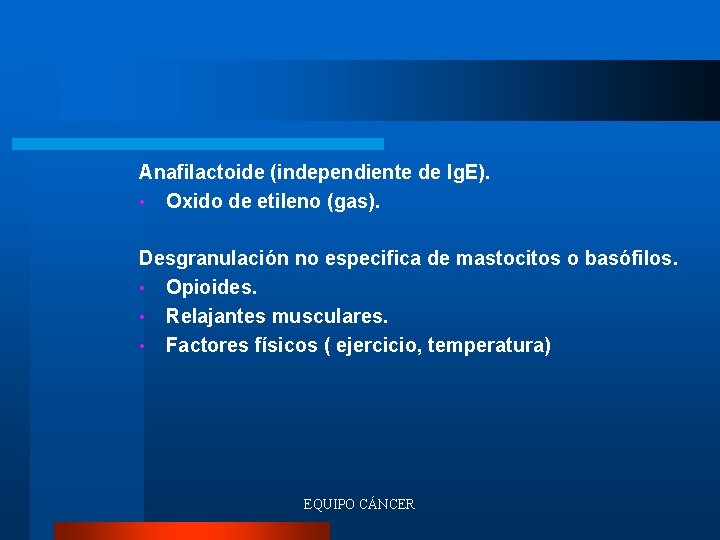 Anafilactoide (independiente de IgE).
• Oxido de etileno (gas).

Desgranulación no especifica de mastocitos o basófilos.
• Opioides.
• Relajantes musculares.
• Factores físicos ( ejercicio, temperatura)

EQUIPO CÁNCER